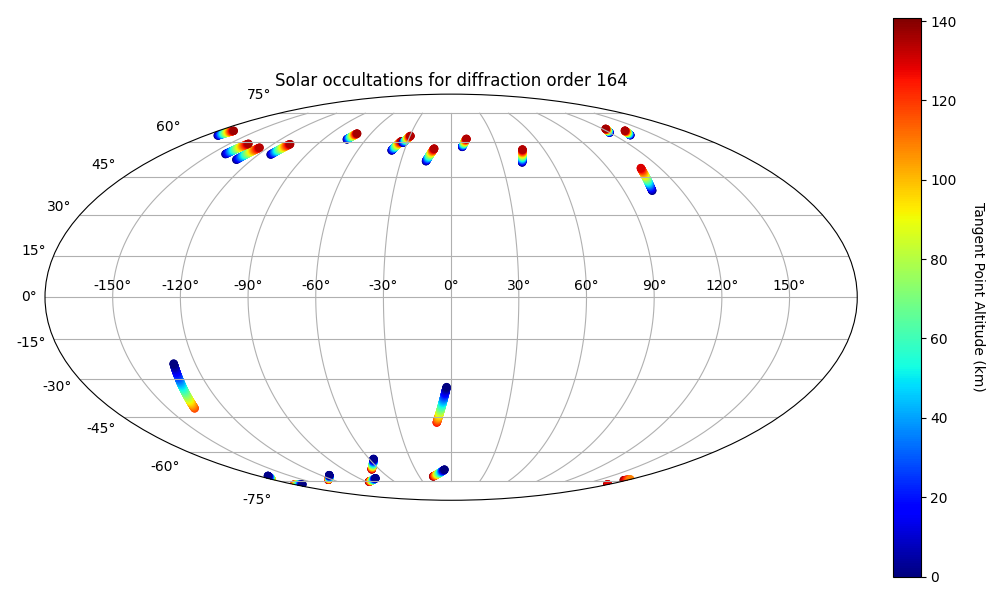 Solar occultations for diffraction order 164

75°
60°
45°
30°
15°
0°
-15°
-30°
-45°
-60°
-75°

-150° -120° -90° -60° -30° 0° 30° 60° 90° 120° 150°

140
120
100
80
60
40
20
0

Tangent Point Altitude (km)